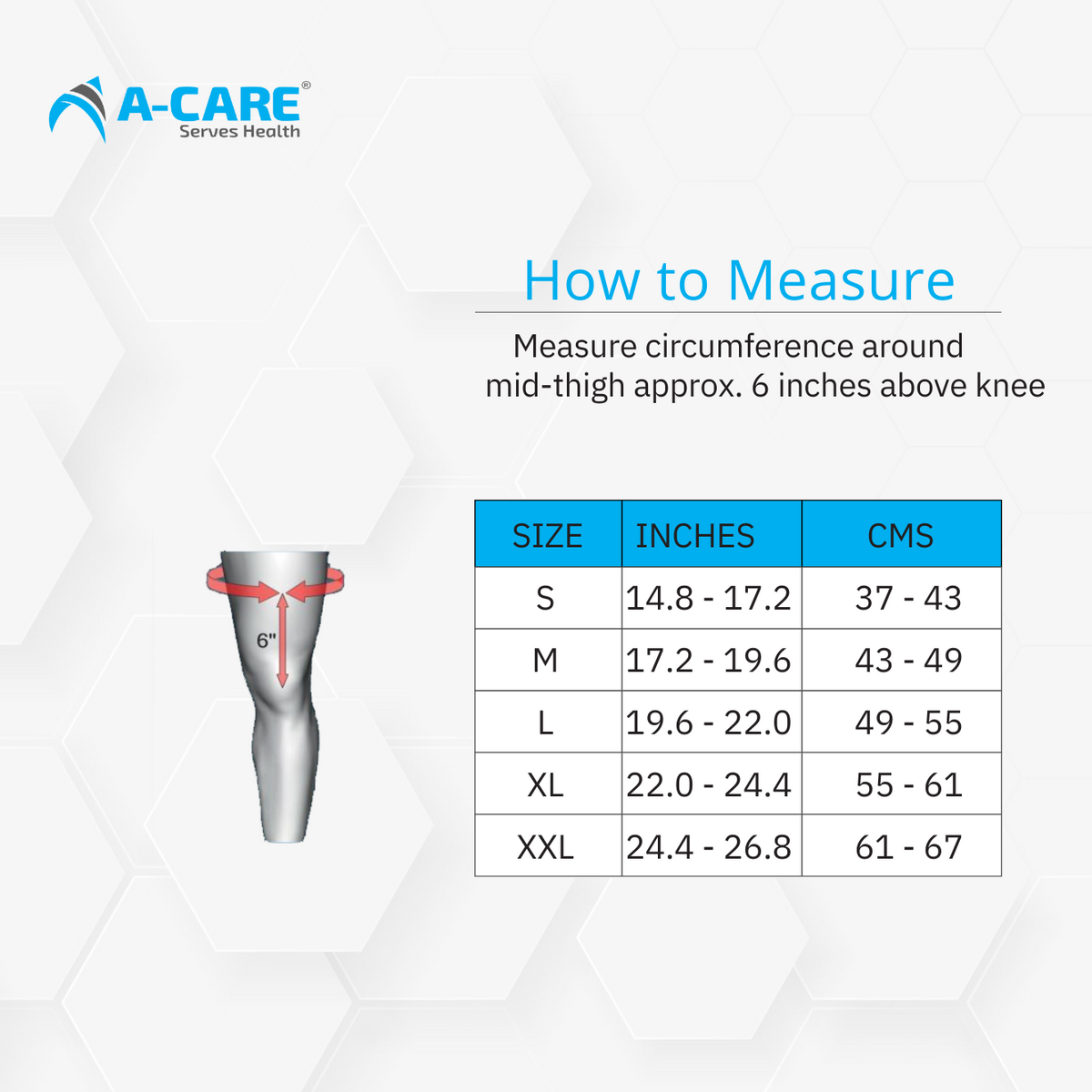 A-CARE®
Serves Health

How to Measure

Measure circumference around mid-thigh approx. 6 inches above knee

6"

| SIZE | INCHES | CMS |
|---|---|---|
| S | 14.8 - 17.2 | 37 - 43 |
| M | 17.2 - 19.6 | 43 - 49 |
| L | 19.6 - 22.0 | 49 - 55 |
| XL | 22.0 - 24.4 | 55 - 61 |
| XXL | 24.4 - 26.8 | 61 - 67 |